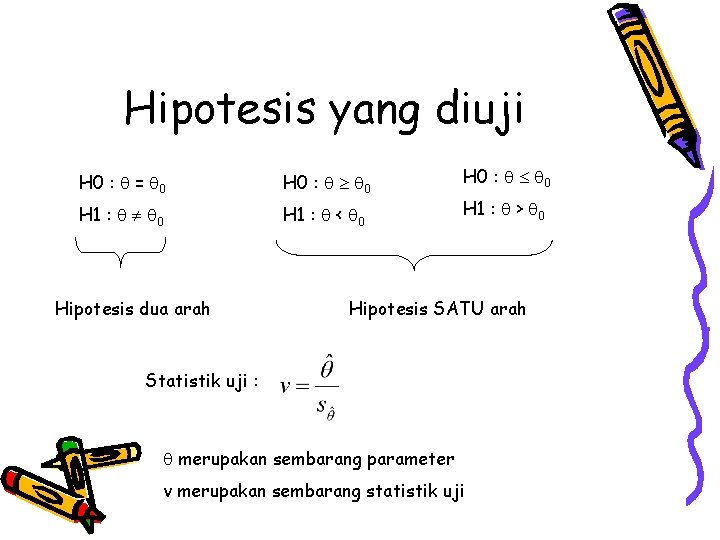 Hipotesis yang diuji

H0 : $\theta = \theta_0$
H1 : $\theta \neq \theta_0$

H0 : $\theta \geq \theta_0$
H1 : $\theta < \theta_0$

H0 : $\theta \leq \theta_0$
H1 : $\theta > \theta_0$

Hipotesis dua arah

Hipotesis SATU arah

Statistik uji : $v = \frac{\hat{\theta}}{s_{\hat{\theta}}}$

$\theta$ merupakan sembarang parameter
v merupakan sembarang statistik uji